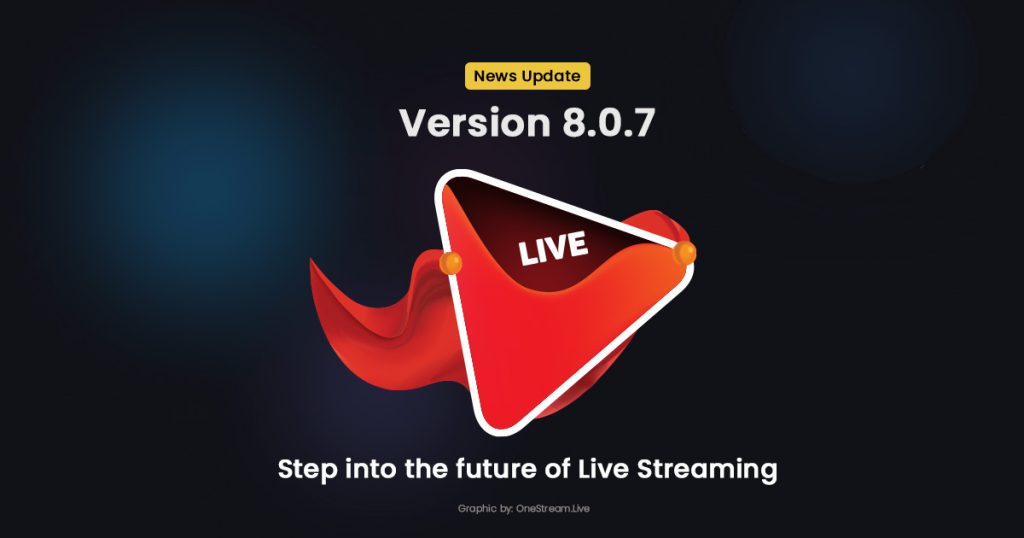 News Update

Version 8.0.7

LIVE

Step into the future of Live Streaming

Graphic by: OneStream.Live